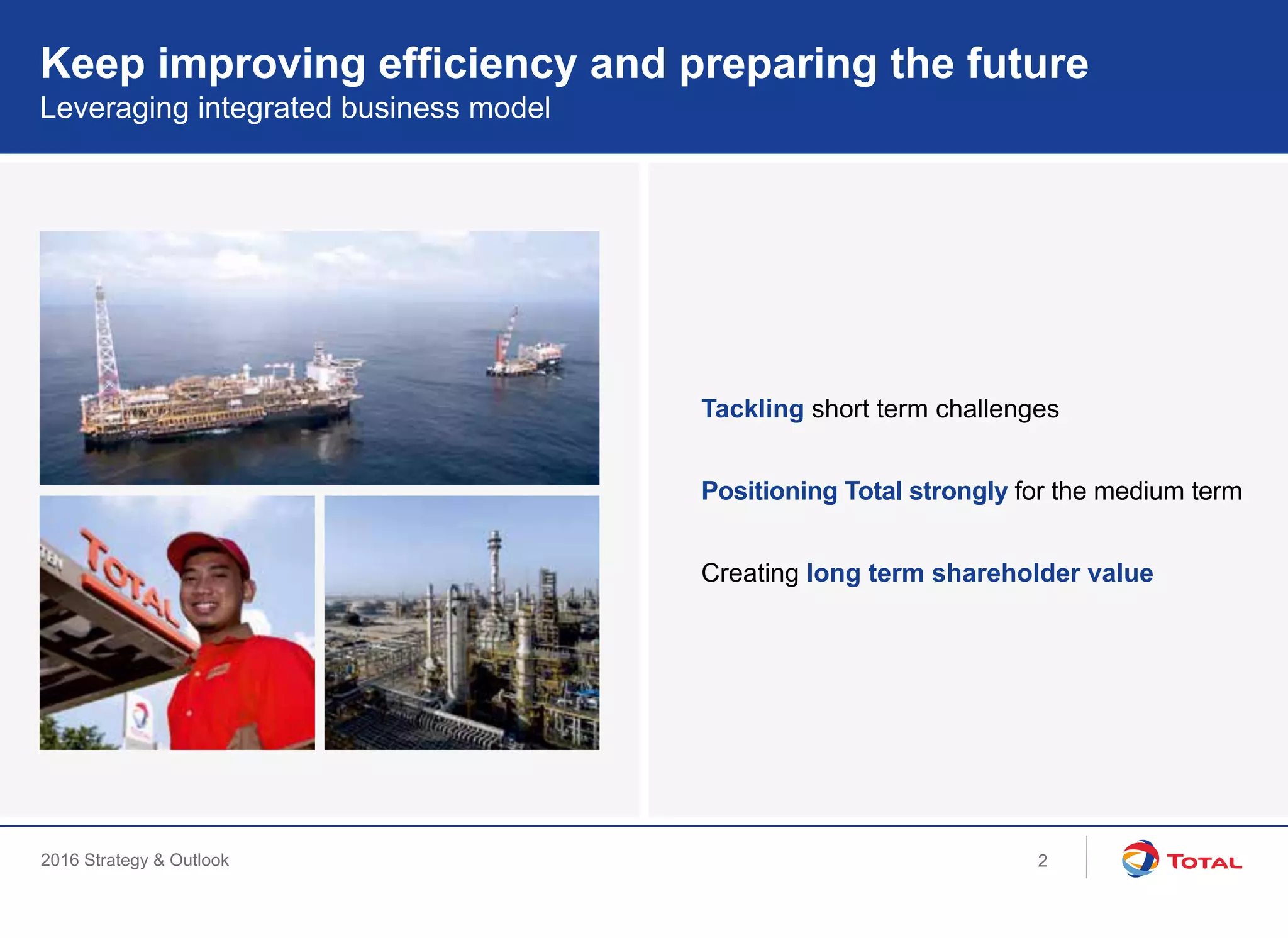 Keep improving efficiency and preparing the future
Leveraging integrated business model

TOTAL

Tackling short term challenges

Positioning Total strongly for the medium term

Creating long term shareholder value

2016 Strategy & Outlook

2

TOTAL